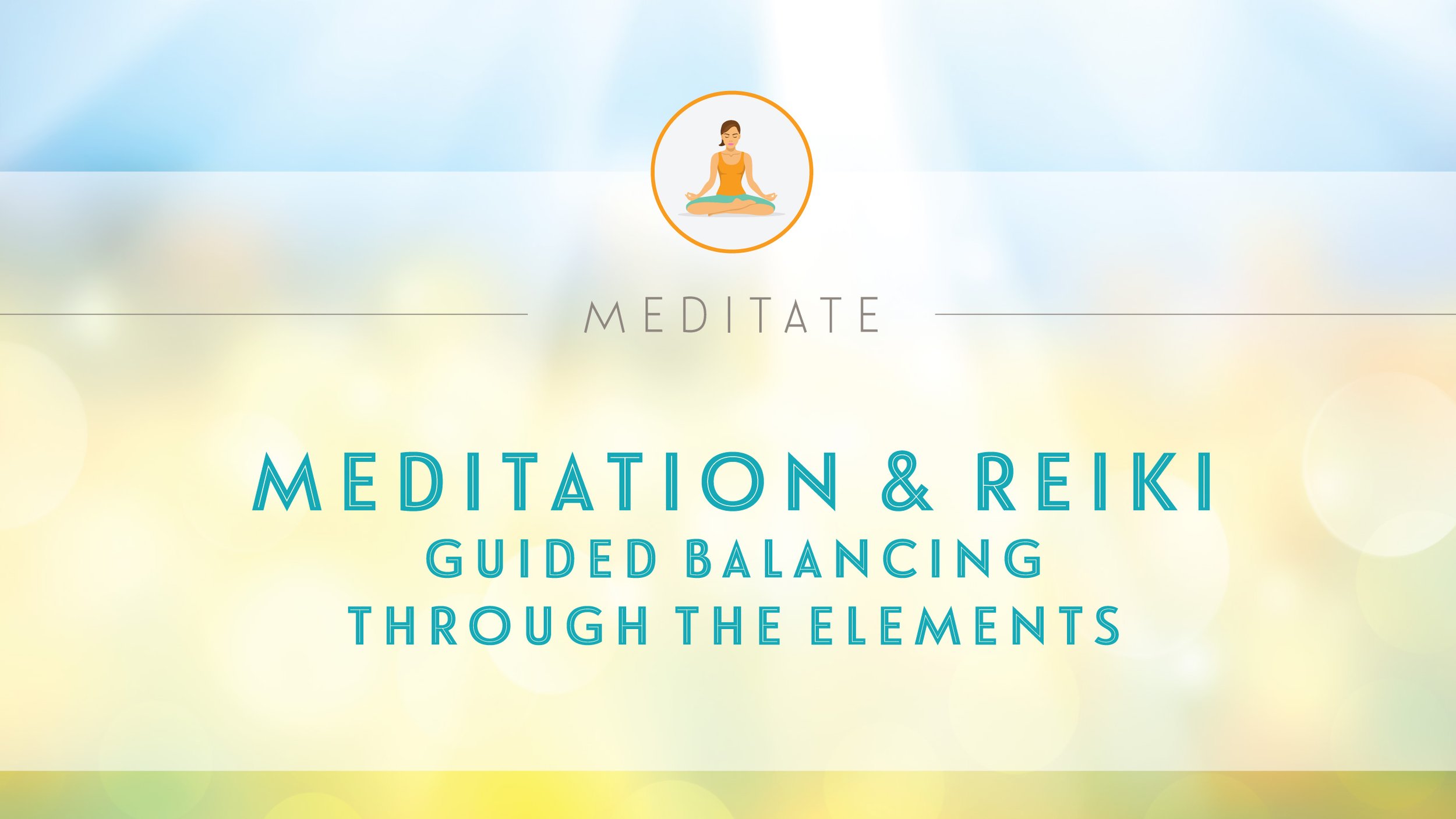 MEDITATE

MEDITATION & REIKI
GUIDED BALANCING
THROUGH THE ELEMENTS